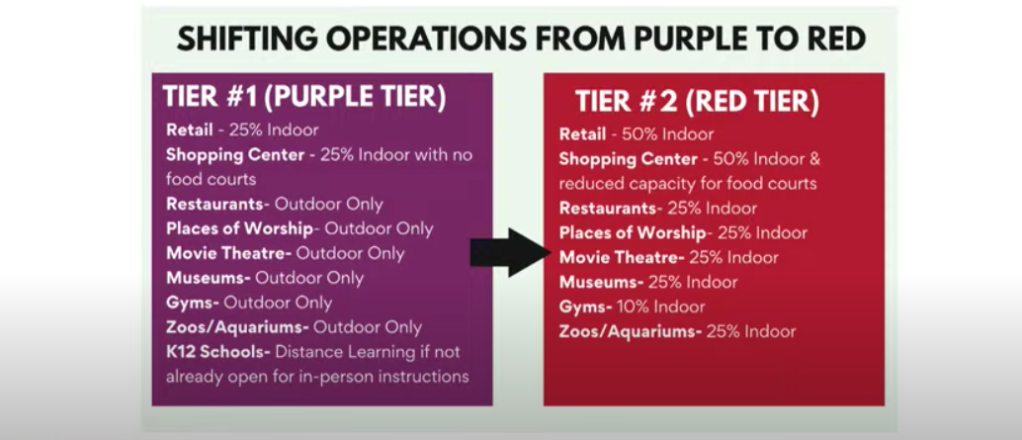 SHIFTING OPERATIONS FROM PURPLE TO RED

TIER #1 (PURPLE TIER)
Retail - 25% Indoor
Shopping Center - 25% Indoor with no food courts
Restaurants- Outdoor Only
Places of Worship- Outdoor Only
Movie Theatre- Outdoor Only
Museums- Outdoor Only
Gyms- Outdoor Only
Zoos/Aquariums- Outdoor Only
K12 Schools- Distance Learning if not already open for in-person instructions

TIER #2 (RED TIER)
Retail - 50% Indoor
Shopping Center - 50% Indoor & reduced capacity for food courts
Restaurants- 25% Indoor
Places of Worship- 25% Indoor
Movie Theatre- 25% Indoor
Museums- 25% Indoor
Gyms- 10% Indoor
Zoos/Aquariums- 25% Indoor